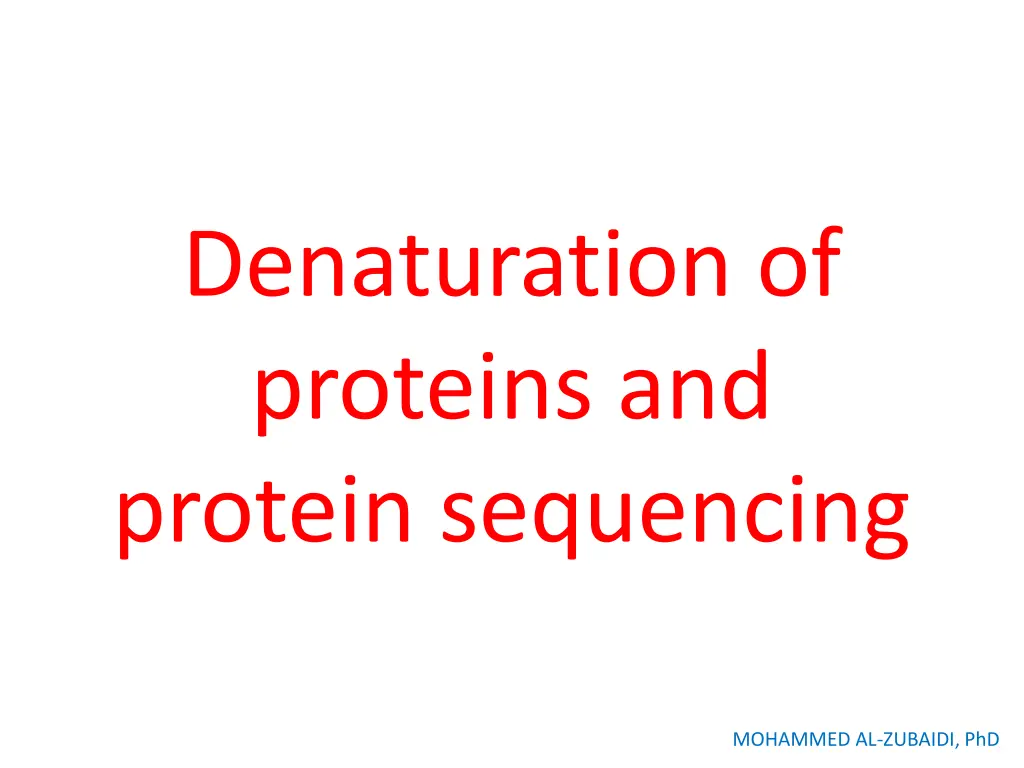 Denaturation of proteins and protein sequencing

MOHAMMED AL-ZUBAIDI, PhD